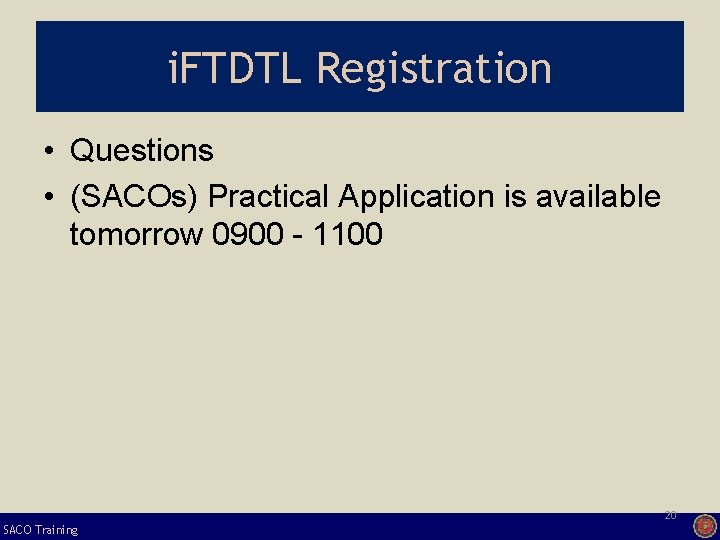 iFTDTL Registration

• Questions
• (SACOs) Practical Application is available tomorrow 0900 - 1100

20

SACO Training